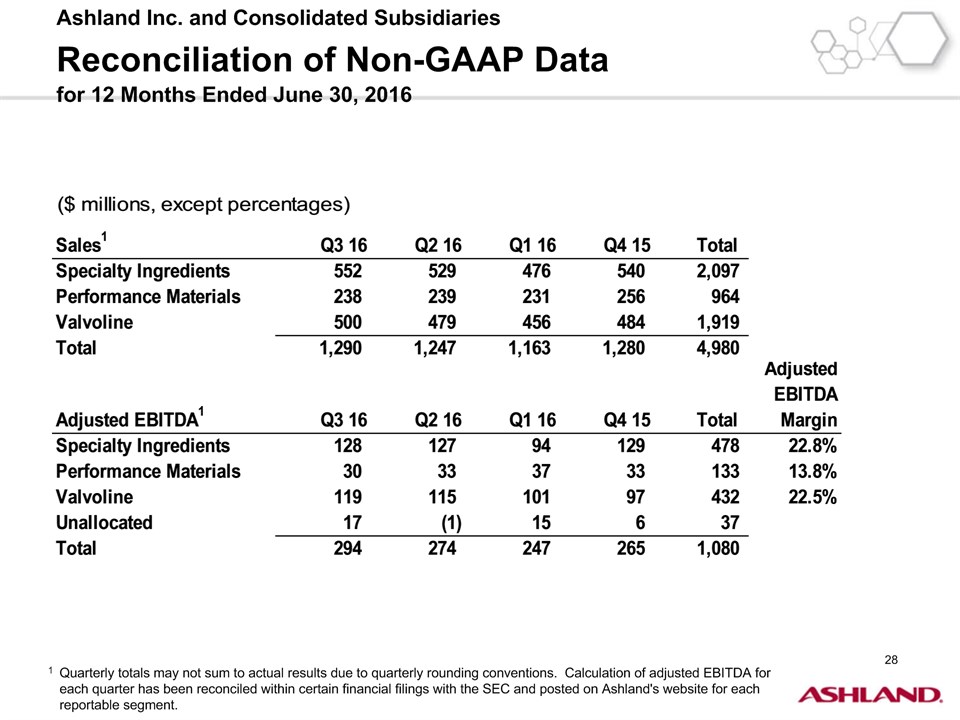 Ashland Inc. and Consolidated Subsidiaries

Reconciliation of Non-GAAP Data

for 12 Months Ended June 30, 2016

($ millions, except percentages)

| Sales$^1$ | Q3 16 | Q2 16 | Q1 16 | Q4 15 | Total |
|---|---|---|---|---|---|
| Specialty Ingredients | 552 | 529 | 476 | 540 | 2,097 |
| Performance Materials | 238 | 239 | 231 | 256 | 964 |
| Valvoline | 500 | 479 | 456 | 484 | 1,919 |
| Total | 1,290 | 1,247 | 1,163 | 1,280 | 4,980 |

| Adjusted EBITDA$^1$ | Q3 16 | Q2 16 | Q1 16 | Q4 15 | Total | Adjusted EBITDA Margin |
|---|---|---|---|---|---|---|
| Specialty Ingredients | 128 | 127 | 94 | 129 | 478 | 22.8% |
| Performance Materials | 30 | 33 | 37 | 33 | 133 | 13.8% |
| Valvoline | 119 | 115 | 101 | 97 | 432 | 22.5% |
| Unallocated | 17 | (1) | 15 | 6 | 37 | |
| Total | 294 | 274 | 247 | 265 | 1,080 | |

28

$^1$ Quarterly totals may not sum to actual results due to quarterly rounding conventions. Calculation of adjusted EBITDA for each quarter has been reconciled within certain financial filings with the SEC and posted on Ashland's website for each reportable segment.

ASHLAND.